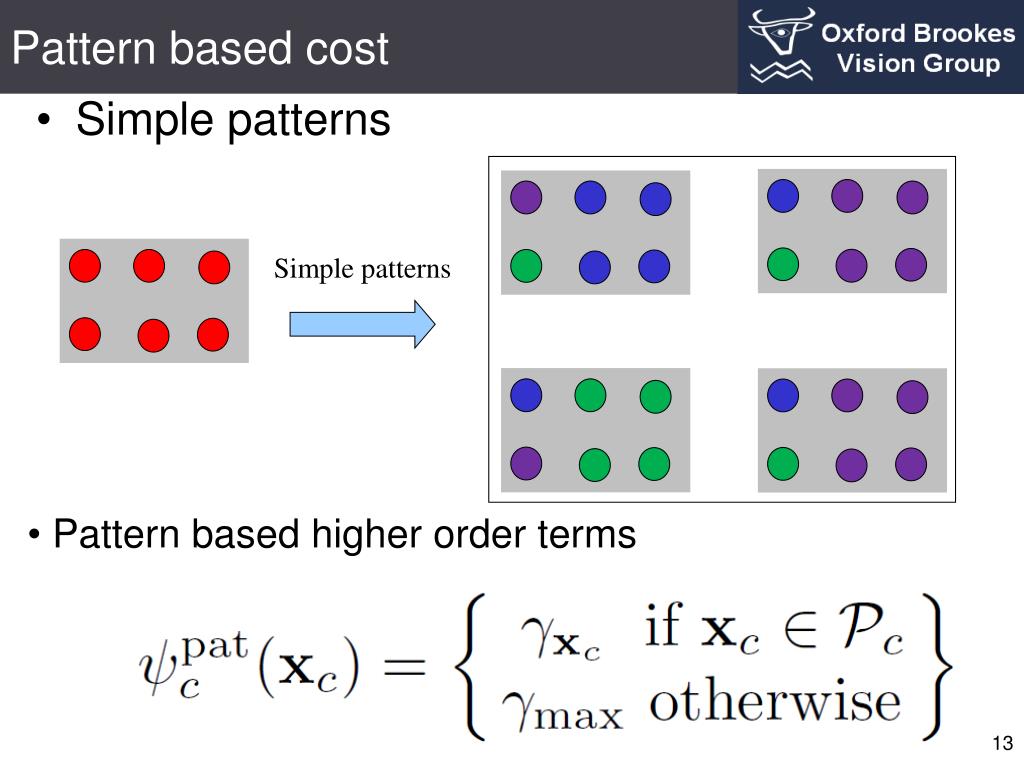 Pattern based cost

Oxford Brookes Vision Group

• Simple patterns

Simple patterns

• Pattern based higher order terms

$\psi_c^{\text{pat}}(\mathbf{x}_c) = \left\{ \begin{array}{ll} \gamma_{\mathbf{x}_c} & \text{if } \mathbf{x}_c \in \mathcal{P}_c \\ \gamma_{\max} & \text{otherwise} \end{array} \right\}$

13